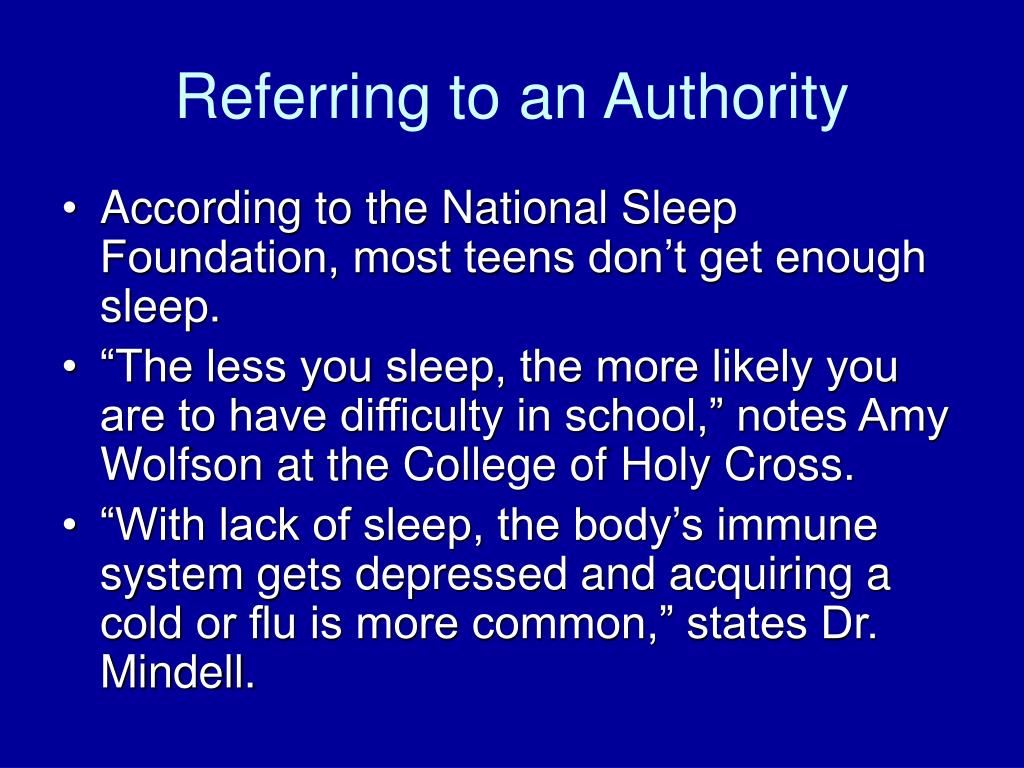 Referring to an Authority

• According to the National Sleep Foundation, most teens don’t get enough sleep.
• “The less you sleep, the more likely you are to have difficulty in school,” notes Amy Wolfson at the College of Holy Cross.
• “With lack of sleep, the body’s immune system gets depressed and acquiring a cold or flu is more common,” states Dr. Mindell.